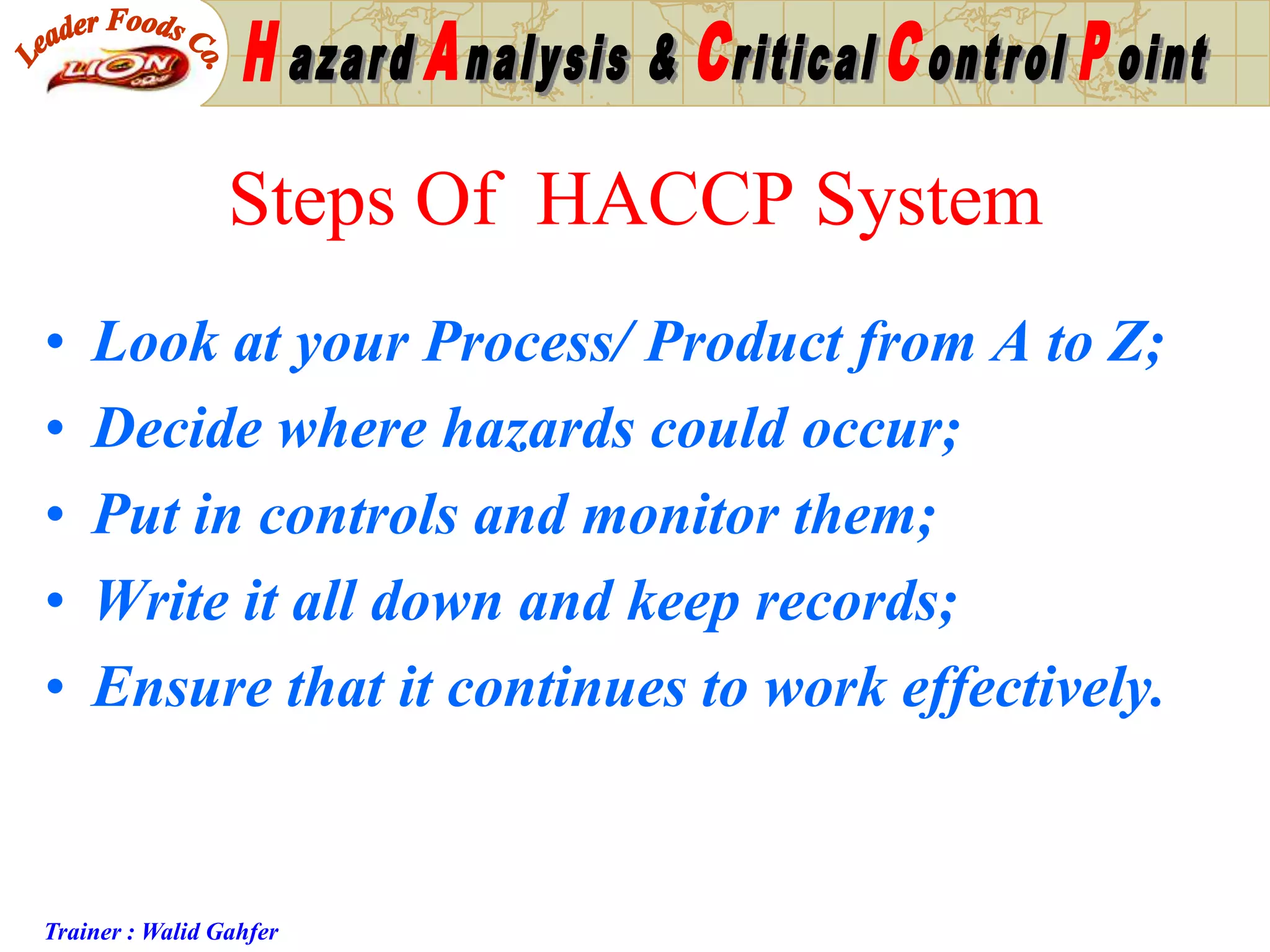 Leader Foods Co.
LION

Hazard Analysis & Critical Control Point

Steps Of HACCP System

• Look at your Process/ Product from A to Z;
• Decide where hazards could occur;
• Put in controls and monitor them;
• Write it all down and keep records;
• Ensure that it continues to work effectively.

Trainer : Walid Gahfer